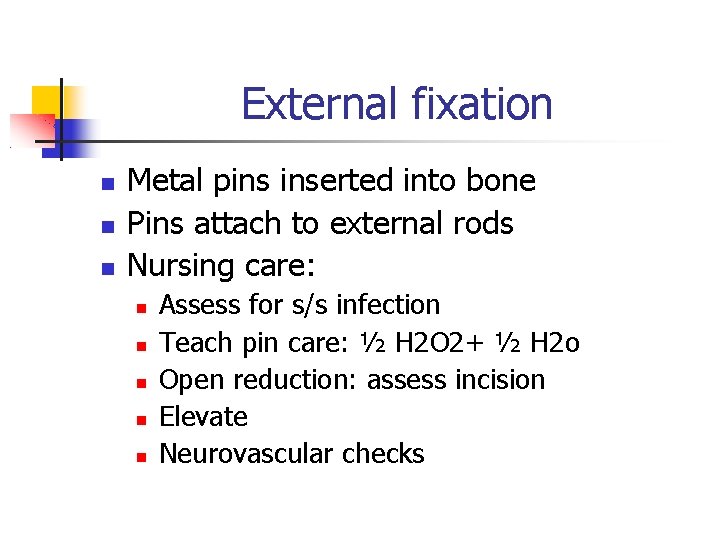 External fixation

- Metal pins inserted into bone
- Pins attach to external rods
- Nursing care:
  - Assess for s/s infection
  - Teach pin care: ½ H2O2+ ½ H2o
  - Open reduction: assess incision
  - Elevate
  - Neurovascular checks